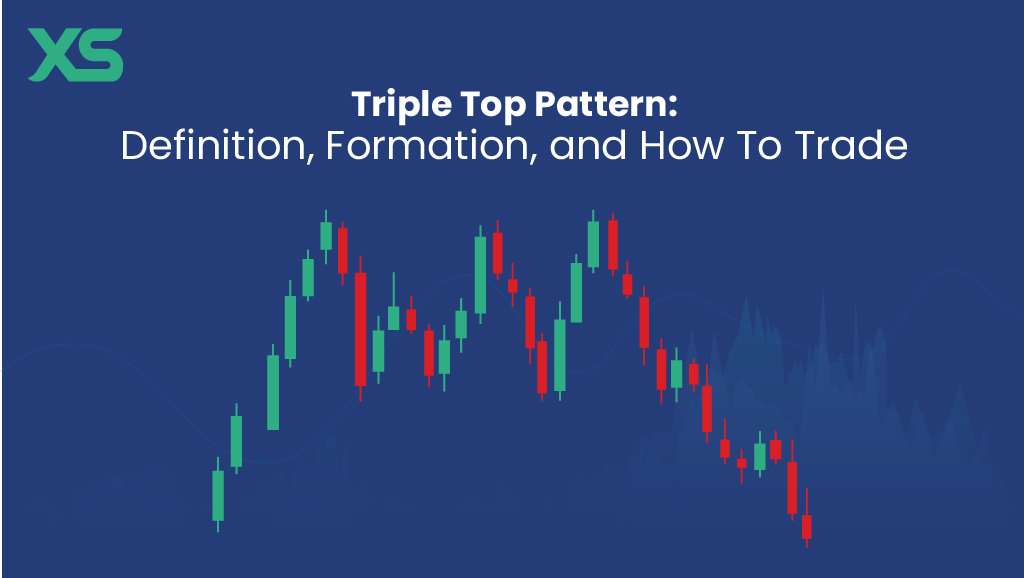 XS

Triple Top Pattern:
Definition, Formation, and How To Trade